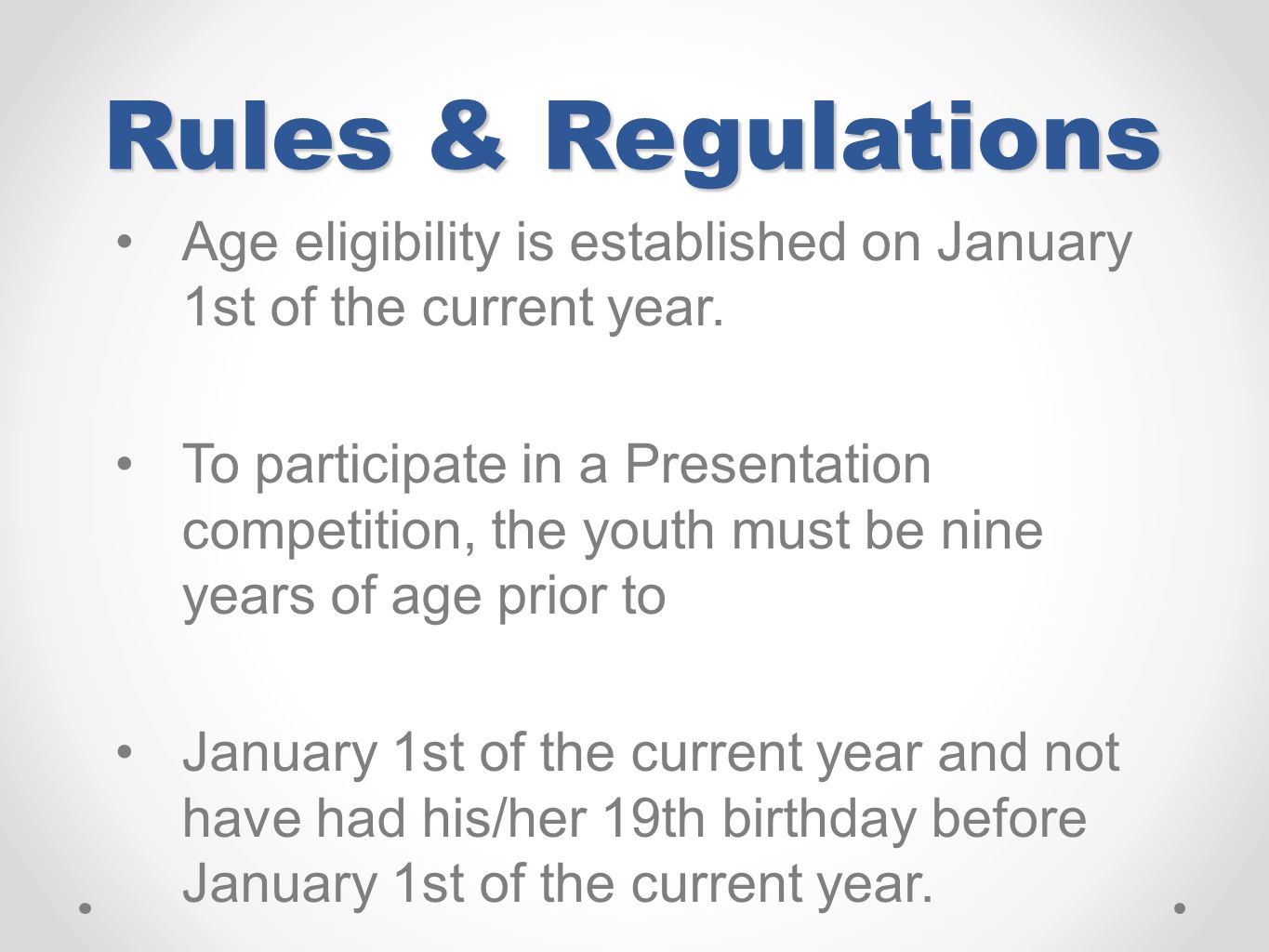 Rules & Regulations

• Age eligibility is established on January 1st of the current year.

• To participate in a Presentation competition, the youth must be nine years of age prior to

• January 1st of the current year and not have had his/her 19th birthday before January 1st of the current year.